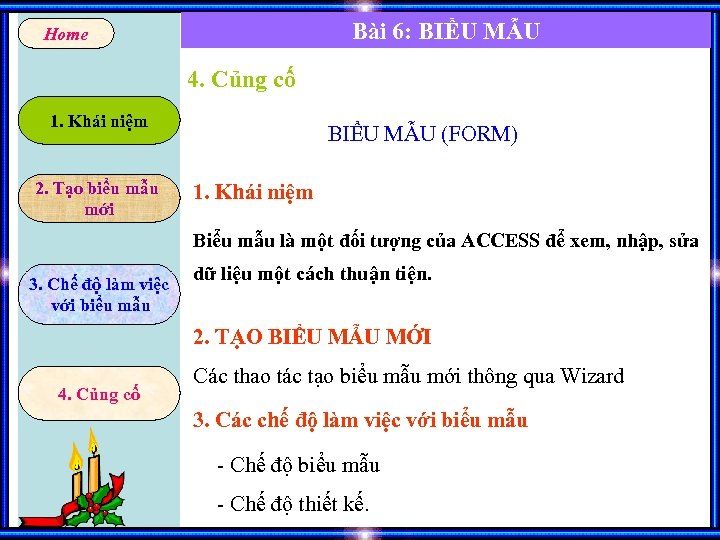 Home

1. Khái niệm

2. Tạo biểu mẫu mới

3. Chế độ làm việc với biểu mẫu

4. Củng cố

Bài 6: BIỂU MẪU

4. Củng cố

BIỂU MẪU (FORM)

1. Khái niệm

Biểu mẫu là một đối tượng của ACCESS để xem, nhập, sửa dữ liệu một cách thuận tiện.

2. TẠO BIỂU MẪU MỚI

Các thao tác tạo biểu mẫu mới thông qua Wizard

3. Các chế độ làm việc với biểu mẫu

- Chế độ biểu mẫu

- Chế độ thiết kế.